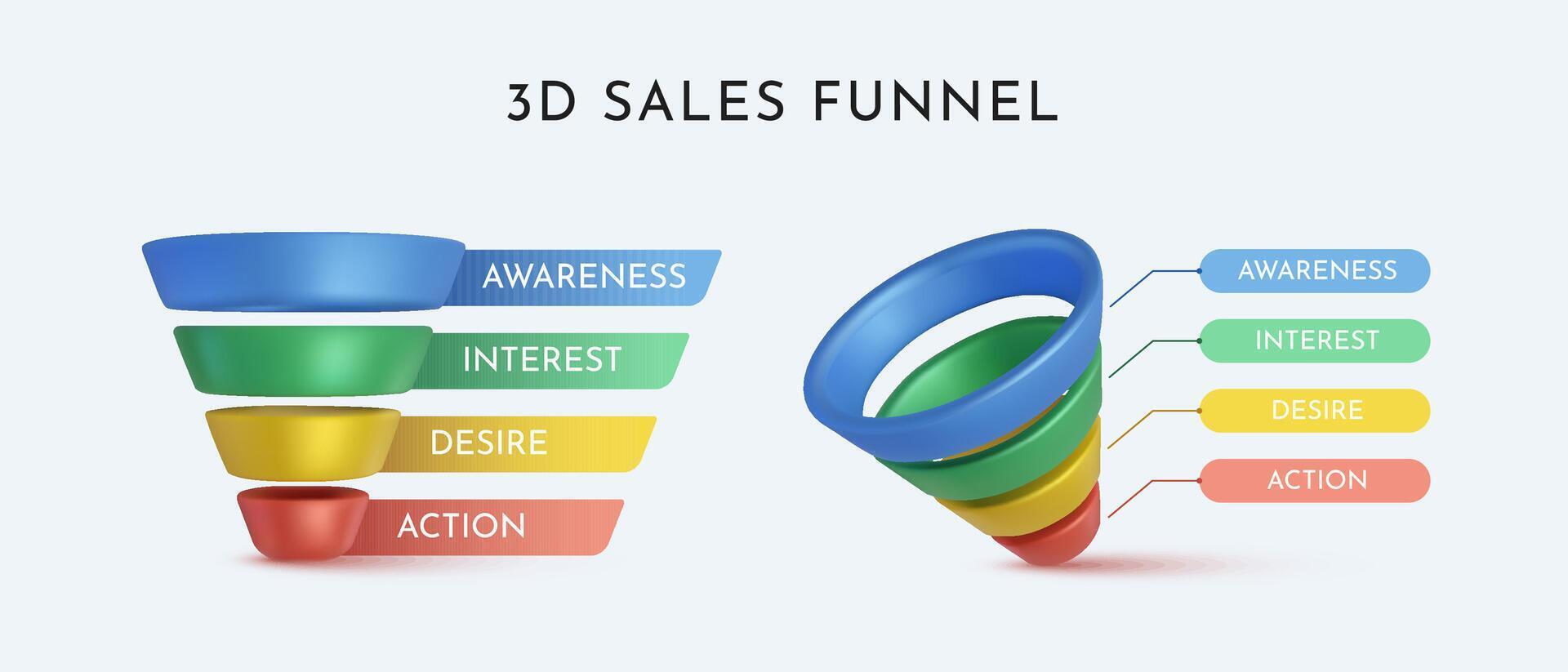 3D SALES FUNNEL

AWARENESS
INTEREST
DESIRE
ACTION

AWARENESS
INTEREST
DESIRE
ACTION